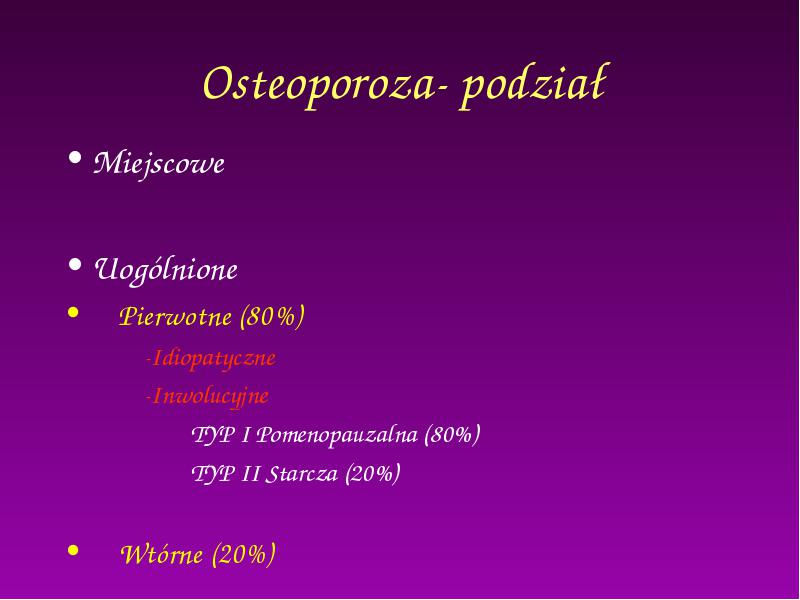 Osteoporoza- podział

• Miejscowe

• Uogólnione

• Pierwotne (80%)

-Idiopatyczne

-Inwolucyjne

TYP I Pomenopauzalna (80%)

TYP II Starcza (20%)

• Wtórne (20%)